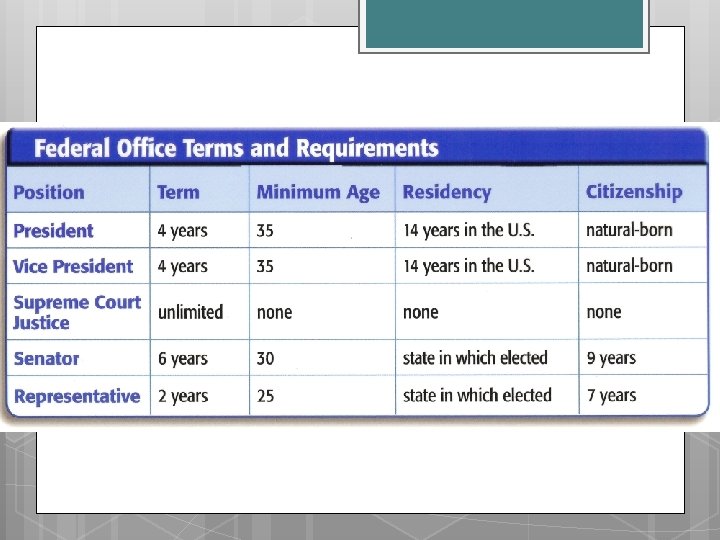 Federal Office Terms and Requirements

| Position | Term | Minimum Age | Residency | Citizenship |
|---|---|---|---|---|
| President | 4 years | 35 | 14 years in the U.S. | natural-born |
| Vice President | 4 years | 35 | 14 years in the U.S. | natural-born |
| Supreme Court Justice | unlimited | none | none | none |
| Senator | 6 years | 30 | state in which elected | 9 years |
| Representative | 2 years | 25 | state in which elected | 7 years |